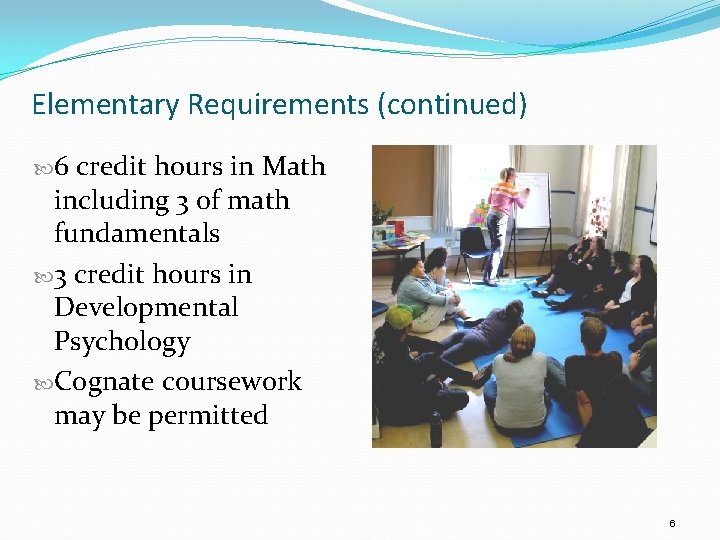 Elementary Requirements (continued)

6 credit hours in Math including 3 of math fundamentals

3 credit hours in Developmental Psychology

Cognate coursework may be permitted

6